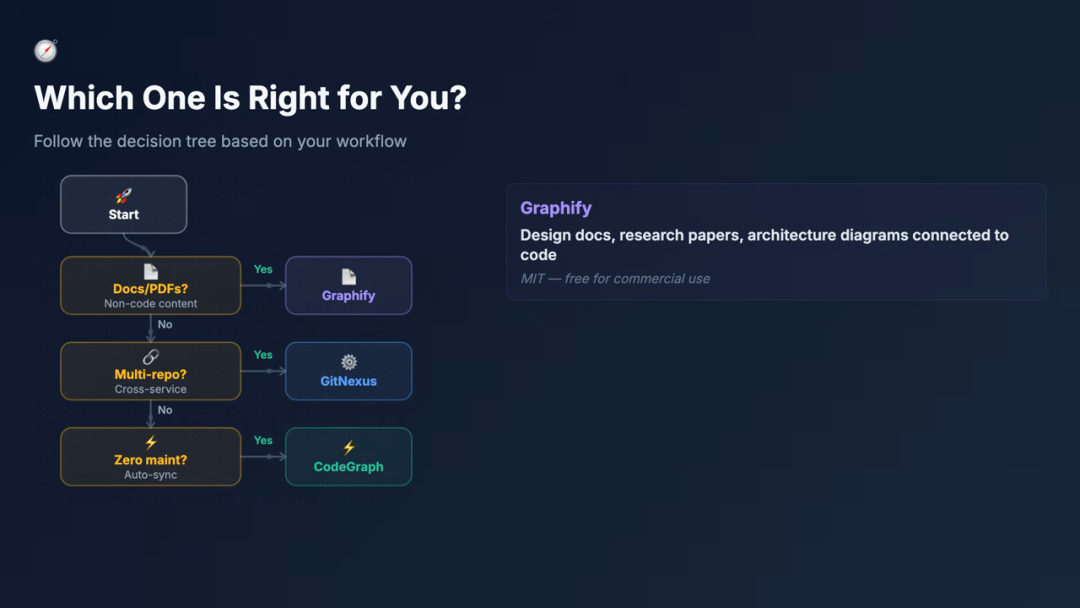 Which One Is Right for You?

Follow the decision tree based on your workflow

Start

Docs/PDFs?
Non-code content

Yes

Graphify

No

Multi-repo?
Cross-service

Yes

GitNexus

No

Zero maint?
Auto-sync

Yes

CodeGraph

Graphify
Design docs, research papers, architecture diagrams connected to code
MIT — free for commercial use